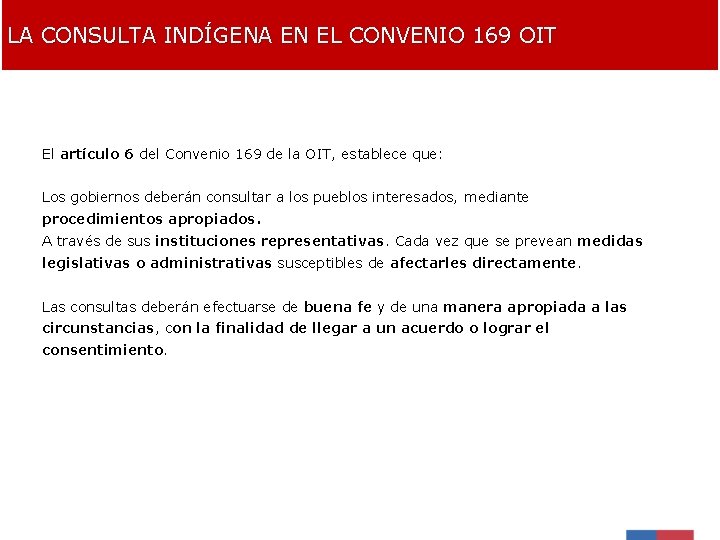 LA CONSULTA INDÍGENA EN EL CONVENIO 169 OIT

El artículo 6 del Convenio 169 de la OIT, establece que:

Los gobiernos deberán consultar a los pueblos interesados, mediante procedimientos apropiados.
A través de sus instituciones representativas. Cada vez que se prevean medidas legislativas o administrativas susceptibles de afectarles directamente.

Las consultas deberán efectuarse de buena fe y de una manera apropiada a las circunstancias, con la finalidad de llegar a un acuerdo o lograr el consentimiento.